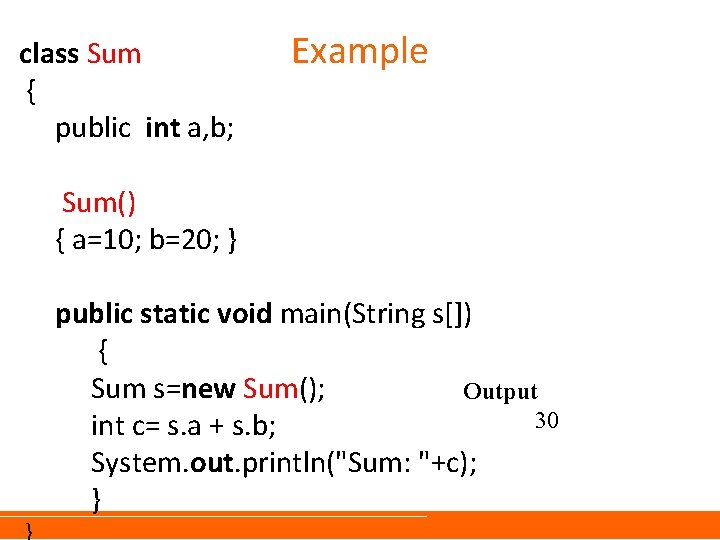 Example

class Sum
{
public int a,b;

Sum()
{ a=10; b=20; }

public static void main(String s[])
{
Sum s=new Sum();
int c= s.a + s.b;
System.out.println("Sum: "+c);
}
}

Output
30